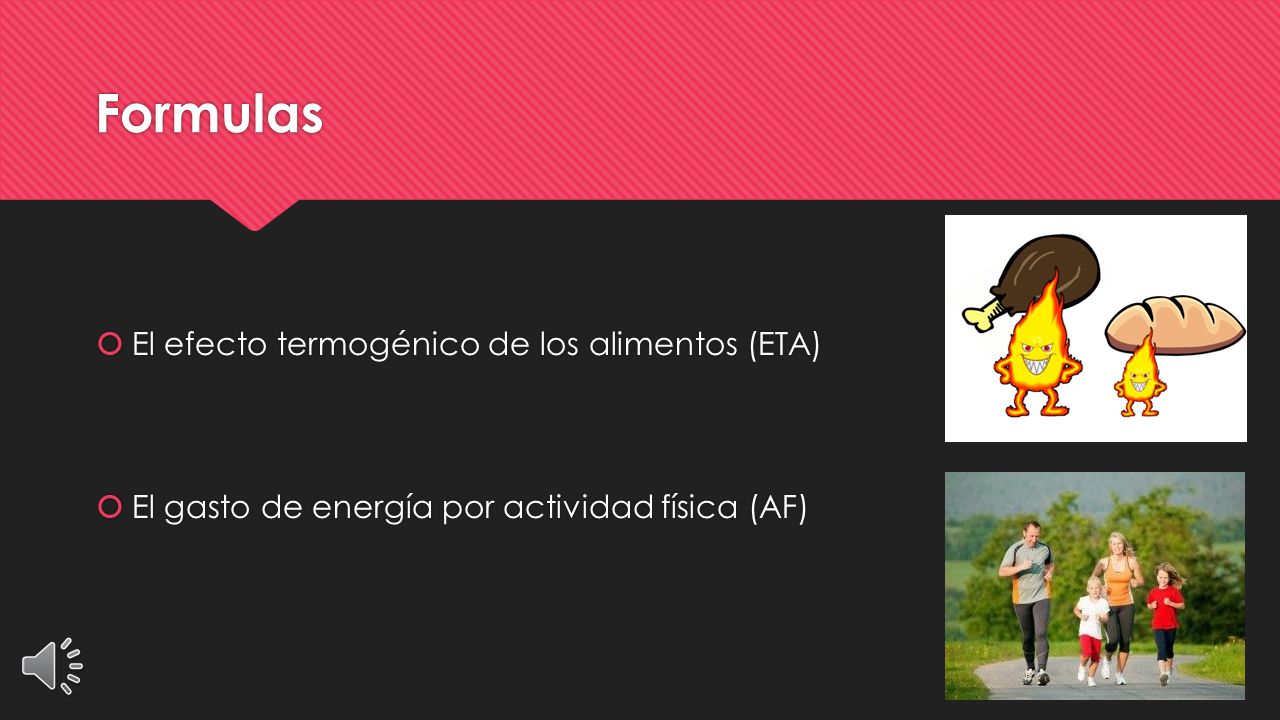 Formulas

El efecto termogénico de los alimentos (ETA)

El gasto de energía por actividad física (AF)